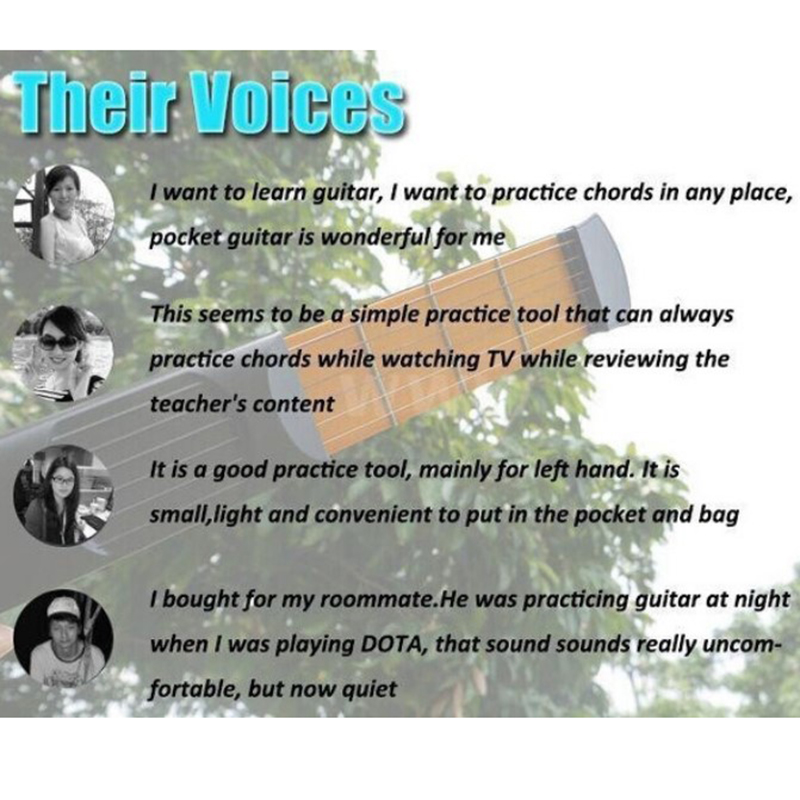 Their Voices

I want to learn guitar, I want to practice chords in any place, pocket guitar is wonderful for me

This seems to be a simple practice tool that can always practice chords while watching TV while reviewing the teacher's content

It is a good practice tool, mainly for left hand. It is small,light and convenient to put in the pocket and bag

I bought for my roommate.He was practicing guitar at night when I was playing DOTA, that sound sounds really uncomfortable, but now quiet